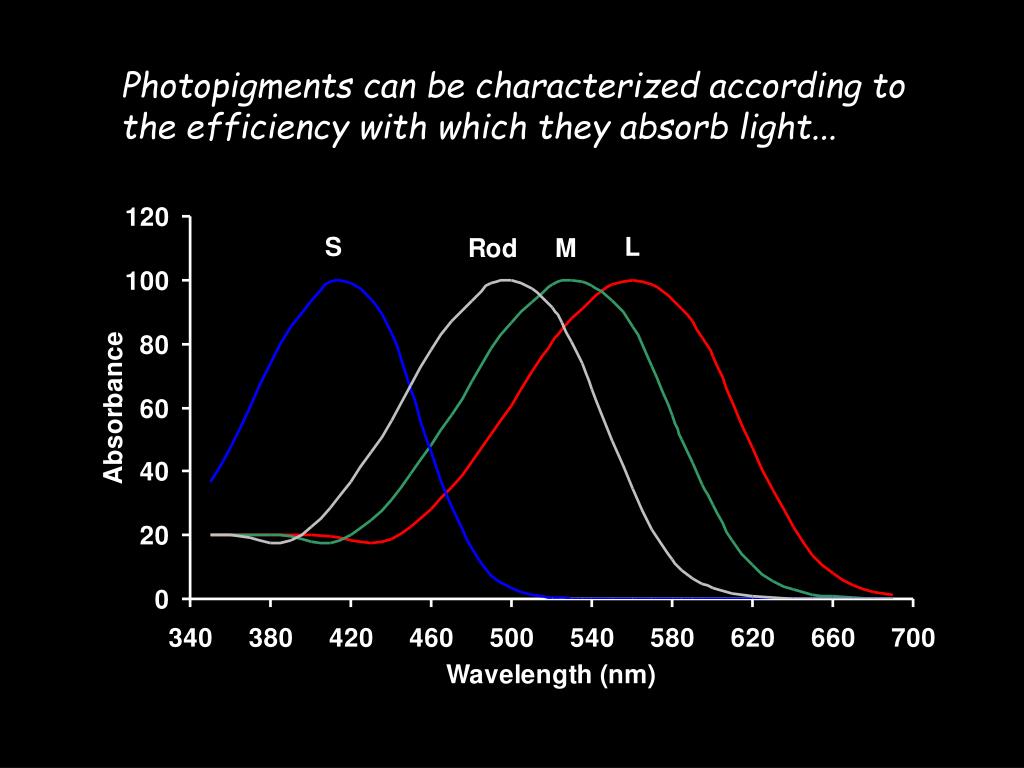 Photopigments can be characterized according to the efficiency with which they absorb light...

120
100
80
60
40
20
0
Absorbance

S
Rod
M
L

340 380 420 460 500 540 580 620 660 700
Wavelength (nm)